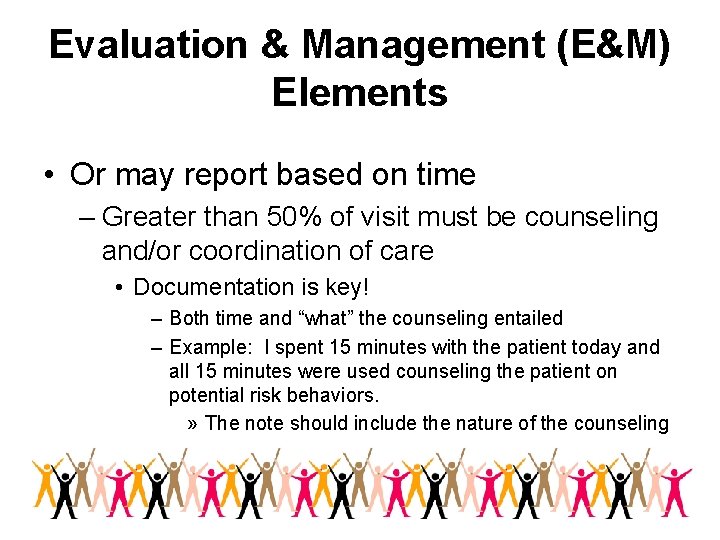 Evaluation & Management (E&M) Elements

• Or may report based on time

– Greater than 50% of visit must be counseling and/or coordination of care

• Documentation is key!

– Both time and “what” the counseling entailed

– Example: I spent 15 minutes with the patient today and all 15 minutes were used counseling the patient on potential risk behaviors.

» The note should include the nature of the counseling